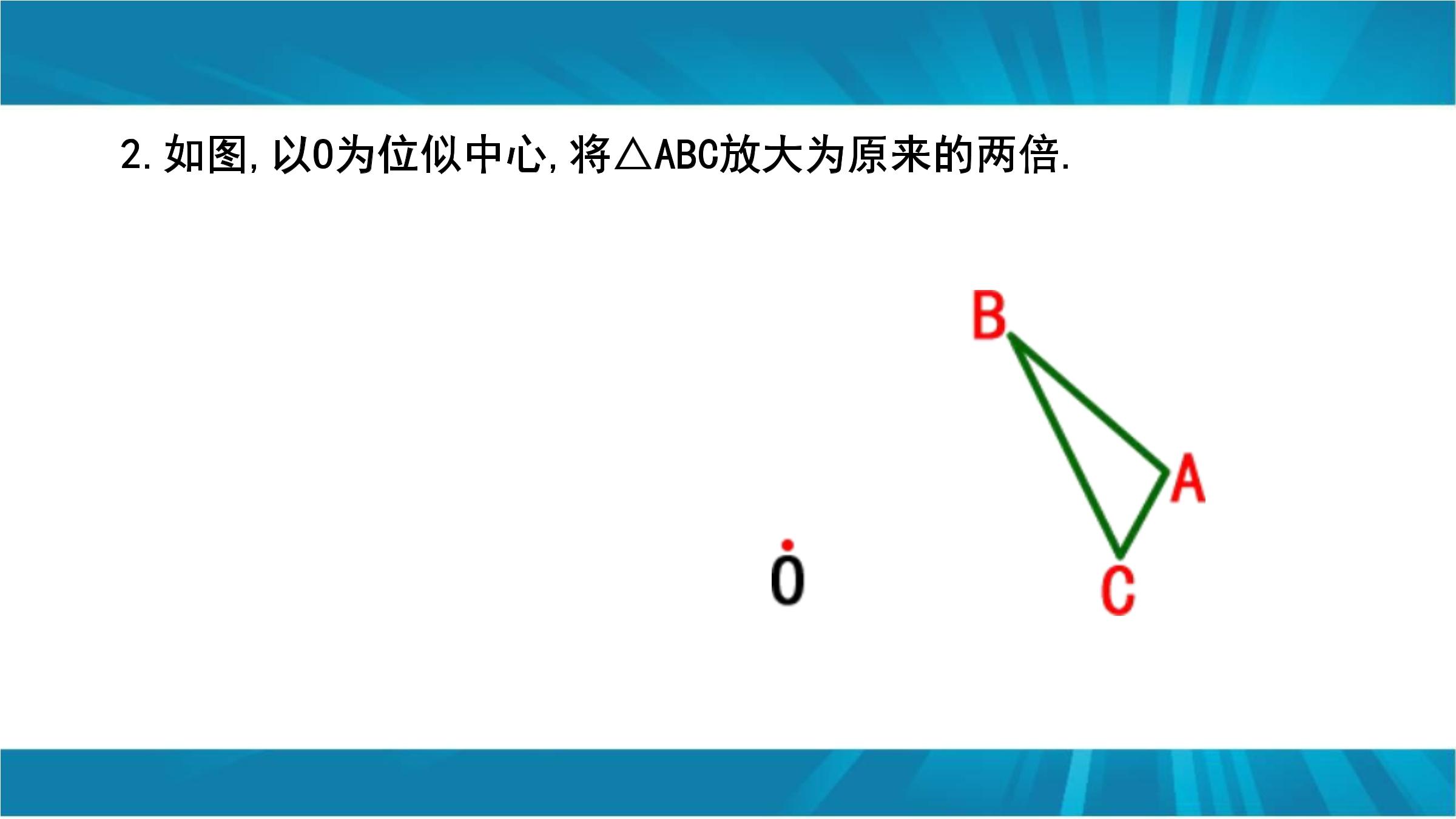 2.如图,以O为位似中心,将△ABC放大为原来的两倍.

B

A

O

C